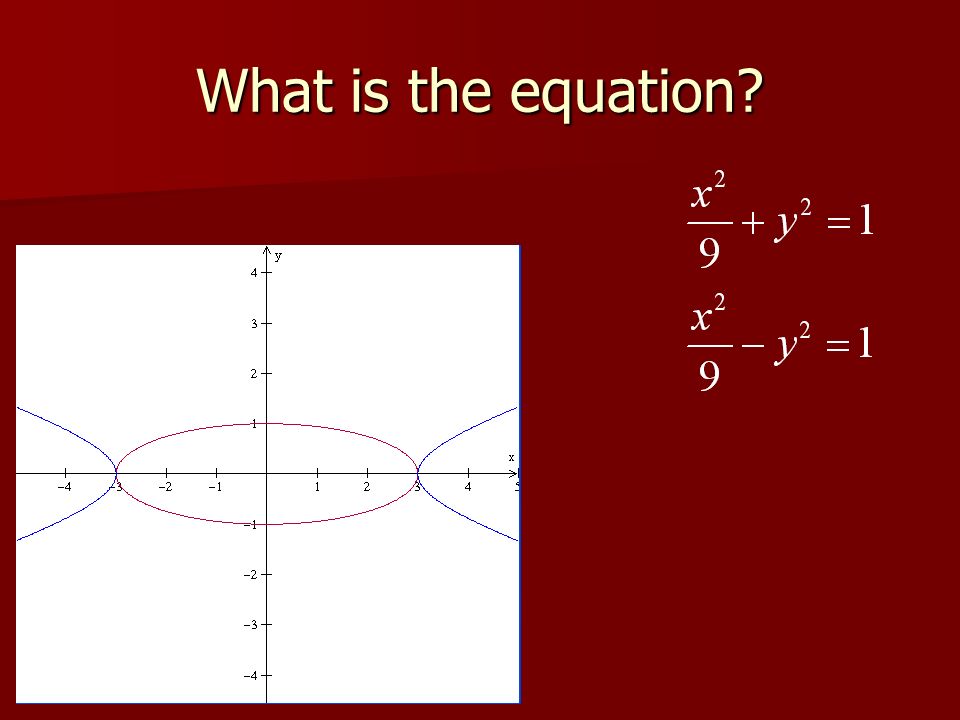 What is the equation?

$\frac{x^2}{9} + y^2 = 1$

$\frac{x^2}{9} - y^2 = 1$

y
4
3
2
1
−1
−2
−3
−4
x
−4
−3
−2
−1
1
2
3
4
5